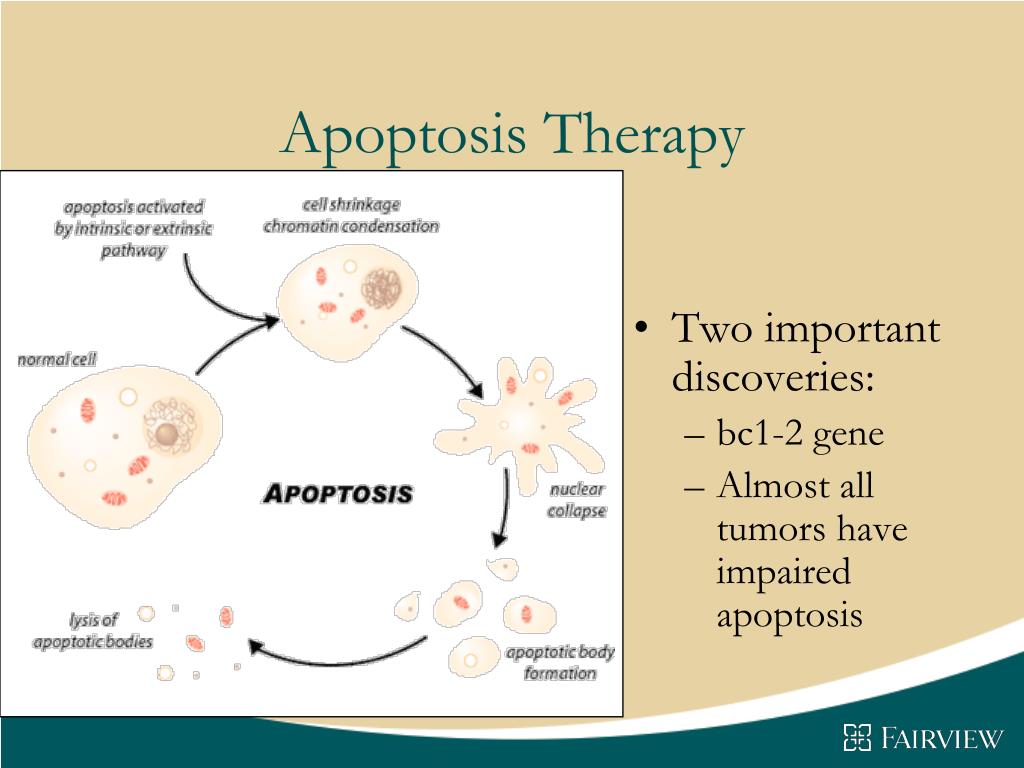 Apoptosis Therapy

apoptosis activated by intrinsic or extrinsic pathway

cell shrinkage chromatin condensation

normal cell

APOPTOSIS

nuclear collapse

lysis of apoptotic bodies

apoptotic body formation

• Two important discoveries:
– bc1-2 gene
– Almost all tumors have impaired apoptosis

FAIRVIEW